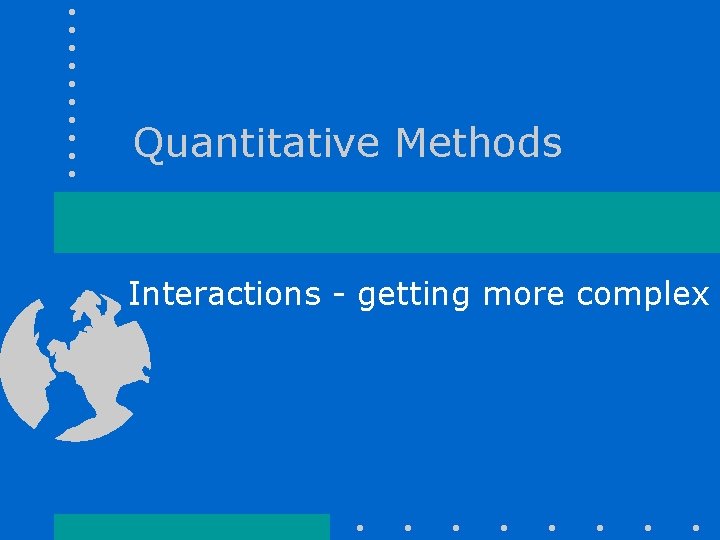 Quantitative Methods

Interactions - getting more complex